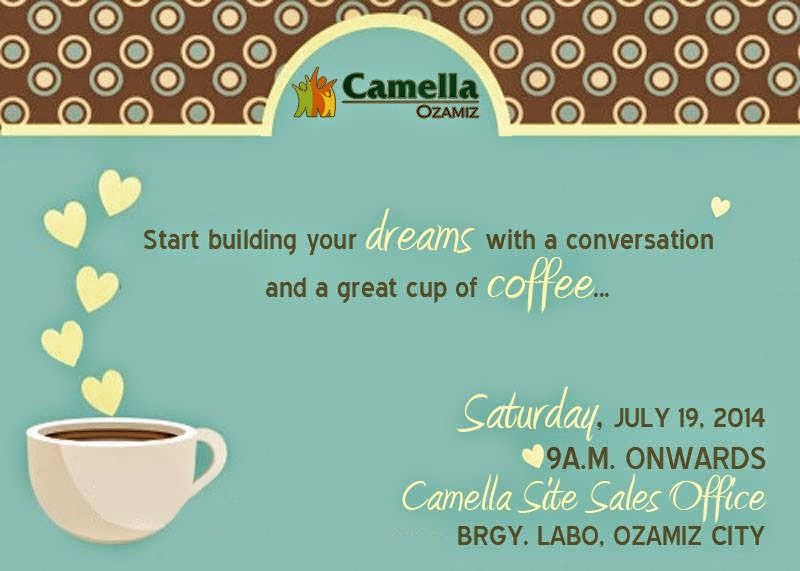 Camella
OZAMIZ

Start building your dreams with a conversation and a great cup of coffee...

Saturday, JULY 19, 2014
9A.M. ONWARDS
Camella Site Sales Office
BRGY. LABO, OZAMIZ CITY